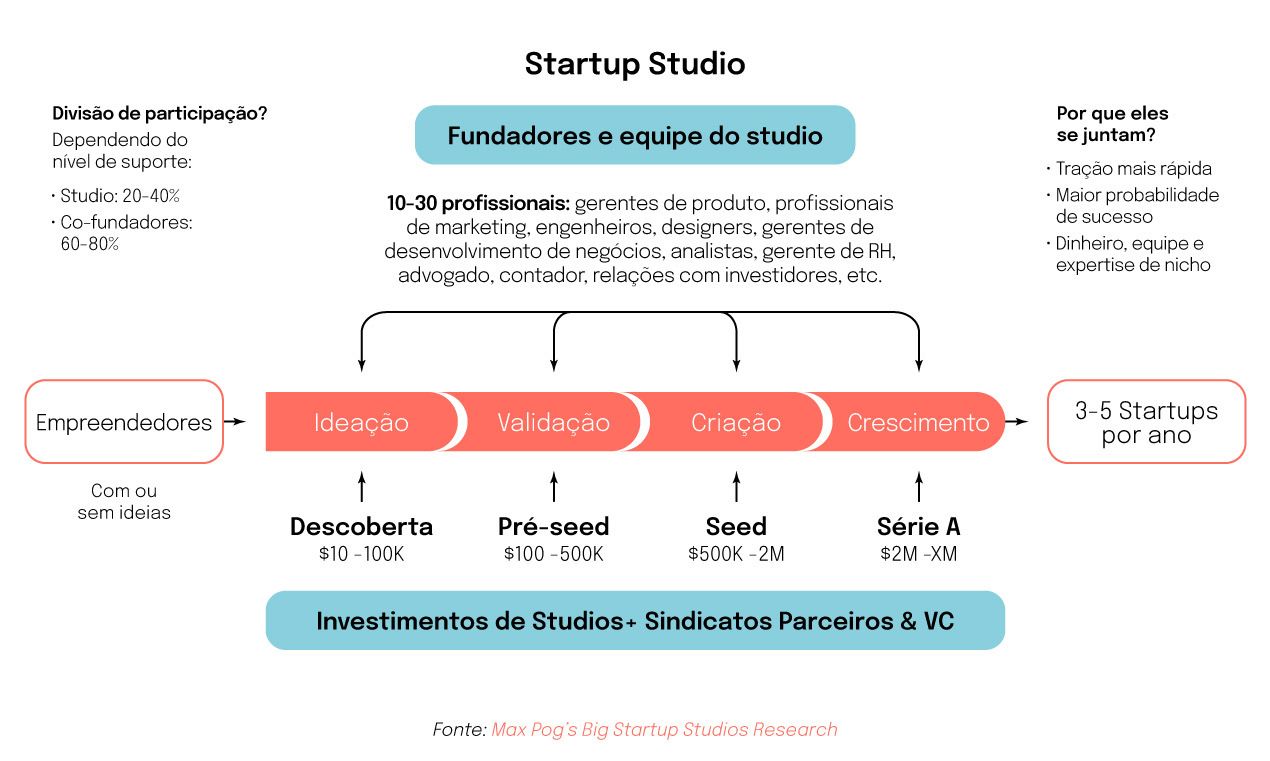 Startup Studio

Divisão de participação?
Dependendo do nível de suporte:
· Studio: 20-40%
· Co-fundadores: 60-80%

Fundadores e equipe do studio

10-30 profissionais: gerentes de produto, profissionais de marketing, engenheiros, designers, gerentes de desenvolvimento de negócios, analistas, gerente de RH, advogado, contador, relações com investidores, etc.

Por que eles se juntam?
· Tração mais rápida
· Maior probabilidade de sucesso
· Dinheiro, equipe e expertise de nicho

Empreendedores

Com ou sem ideias

Ideação

Validação

Criação

Crescimento

3-5 Startups por ano

Descoberta
$10 -100K

Pré-seed
$100 -500K

Seed
$500K -2M

Série A
$2M -XM

Investimentos de Studios+ Sindicatos Parceiros & VC

Fonte: Max Pog's Big Startup Studios Research